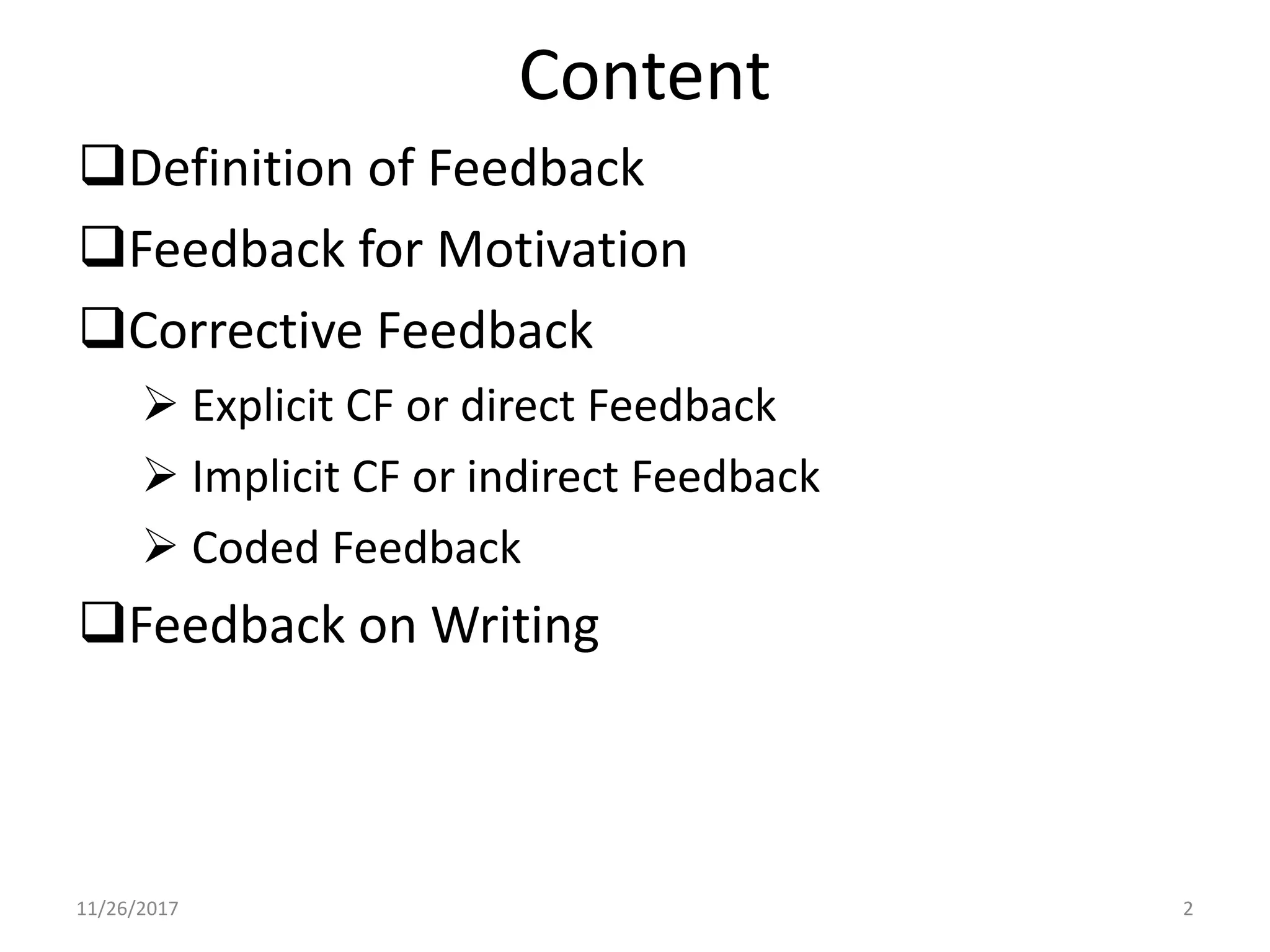 Content

❑Definition of Feedback

❑Feedback for Motivation

❑Corrective Feedback

➢ Explicit CF or direct Feedback

➢ Implicit CF or indirect Feedback

➢ Coded Feedback

❑Feedback on Writing

11/26/2017

2